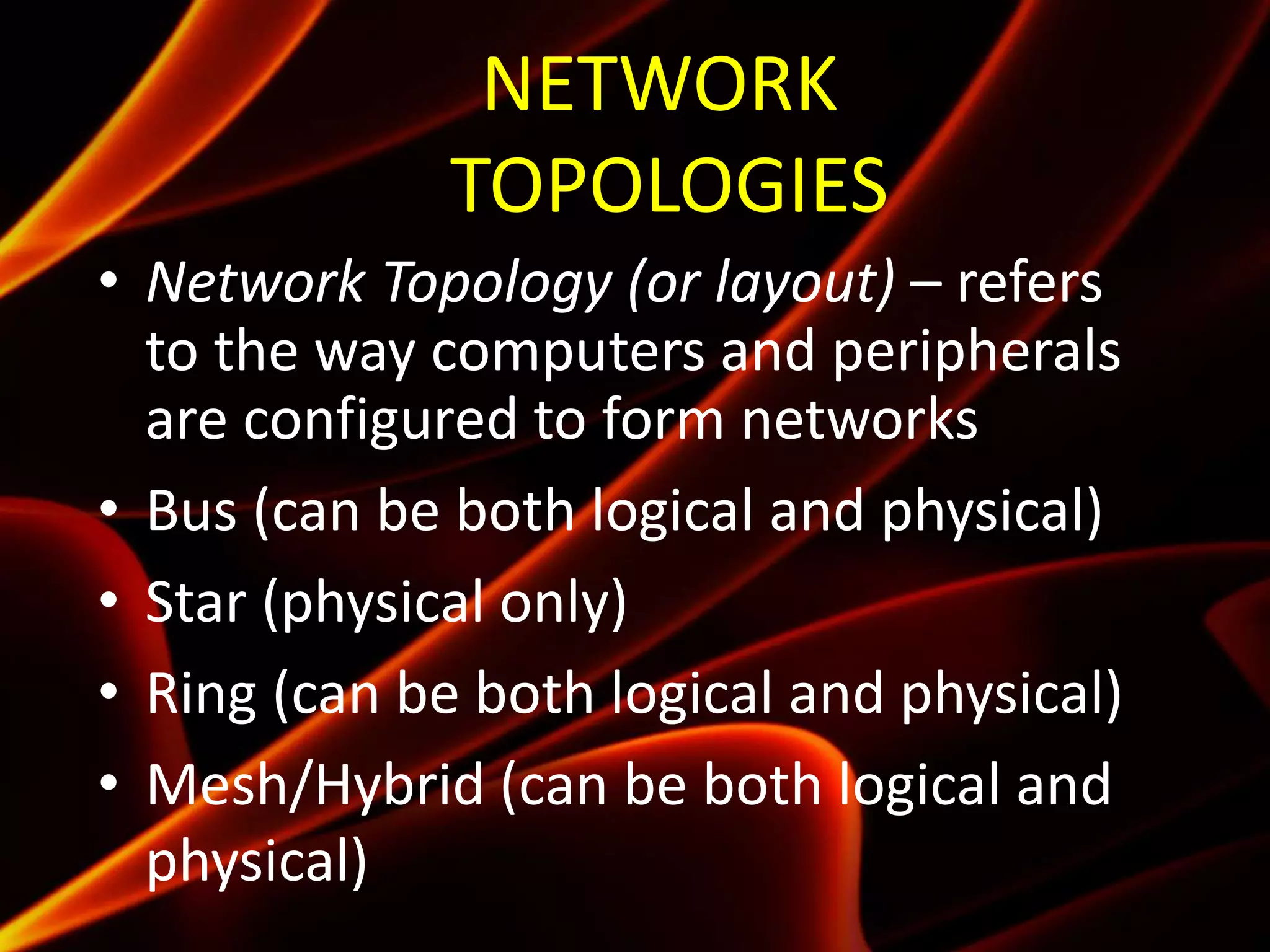 NETWORK TOPOLOGIES

• Network Topology (or layout) – refers to the way computers and peripherals are configured to form networks

• Bus (can be both logical and physical)

• Star (physical only)

• Ring (can be both logical and physical)

• Mesh/Hybrid (can be both logical and physical)